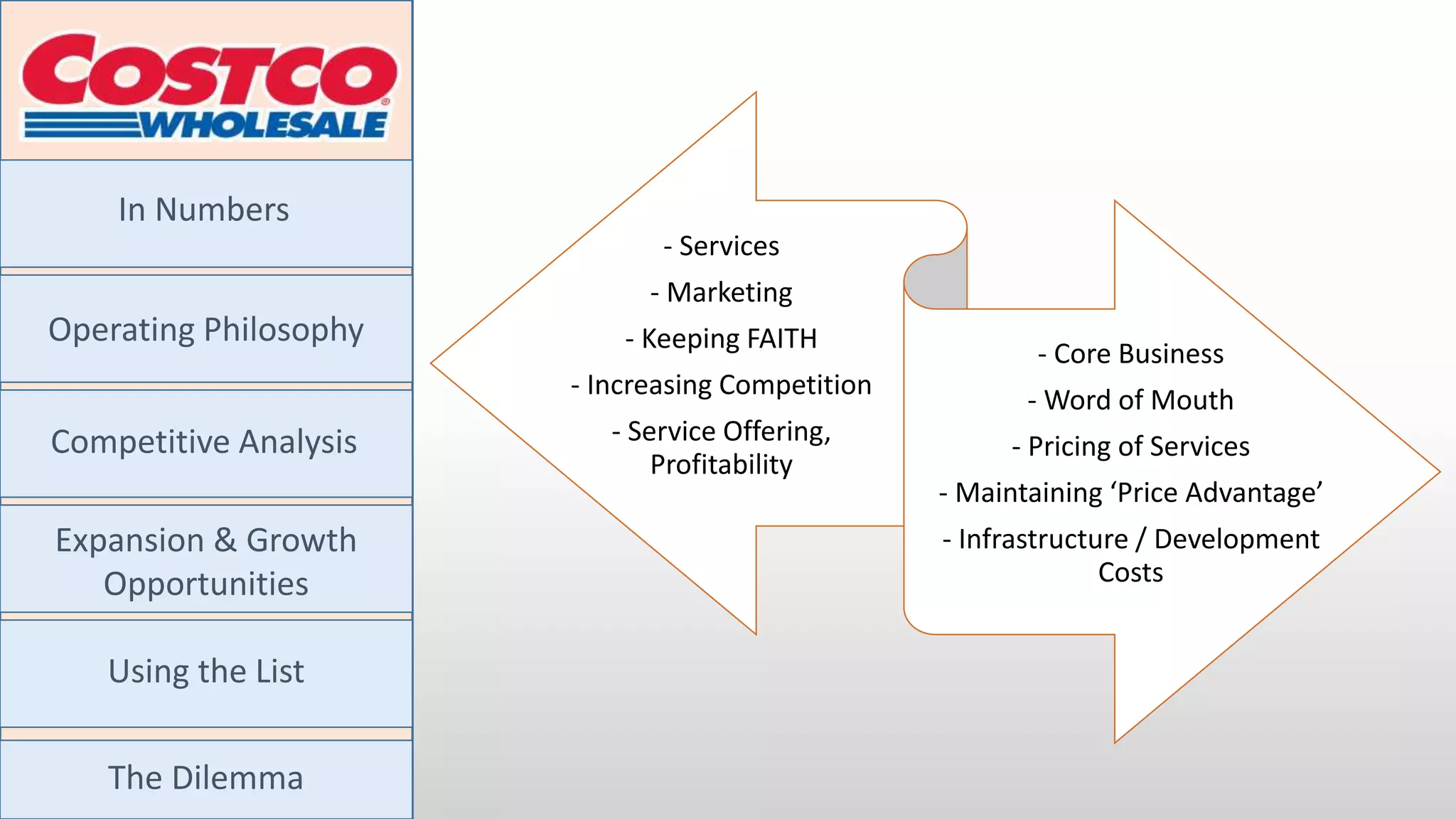 COSTCO WHOLESALE

In Numbers

Operating Philosophy

Competitive Analysis

Expansion & Growth Opportunities

Using the List

The Dilemma

- Services
- Marketing
- Keeping FAITH
- Increasing Competition
- Service Offering, Profitability

- Core Business
- Word of Mouth
- Pricing of Services
- Maintaining ‘Price Advantage’
- Infrastructure / Development Costs